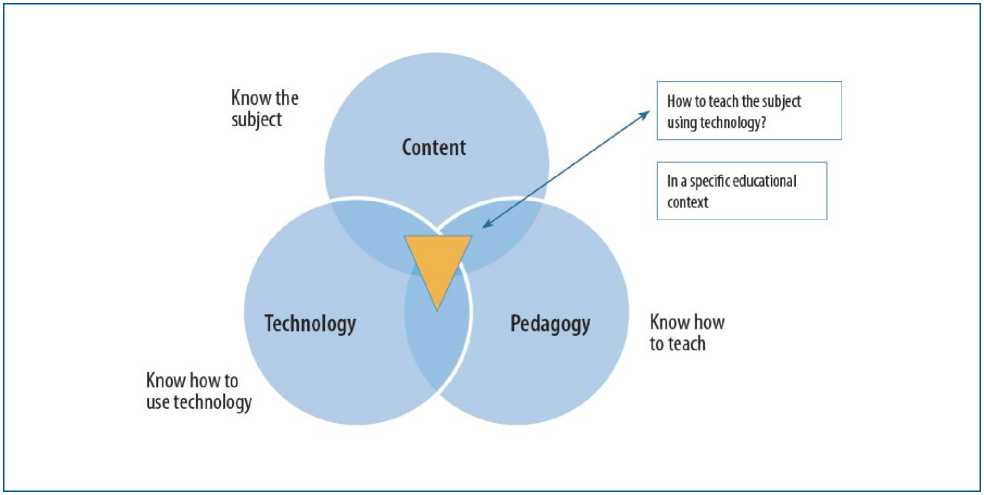 Know the subject

Content

How to teach the subject using technology?

In a specific educational context

Technology

Pedagogy

Know how to teach

Know how to use technology